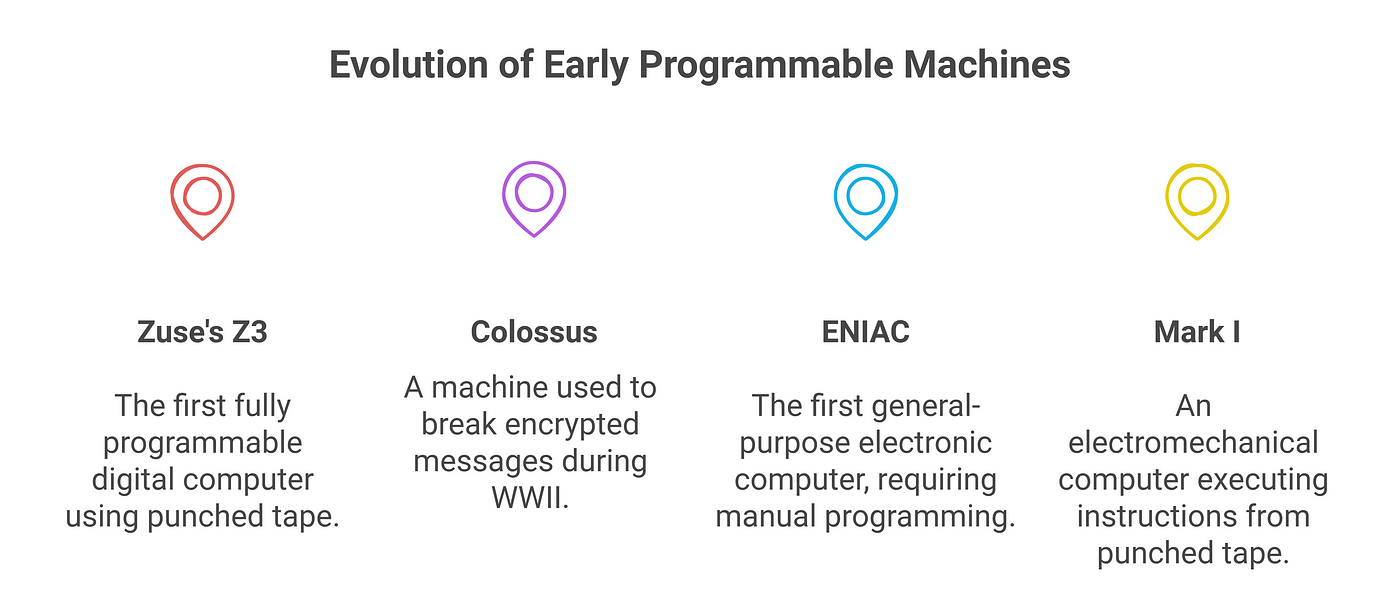 Evolution of Early Programmable Machines

Zuse's Z3

The first fully programmable digital computer using punched tape.

Colossus

A machine used to break encrypted messages during WWII.

ENIAC

The first general-purpose electronic computer, requiring manual programming.

Mark I

An electromechanical computer executing instructions from punched tape.